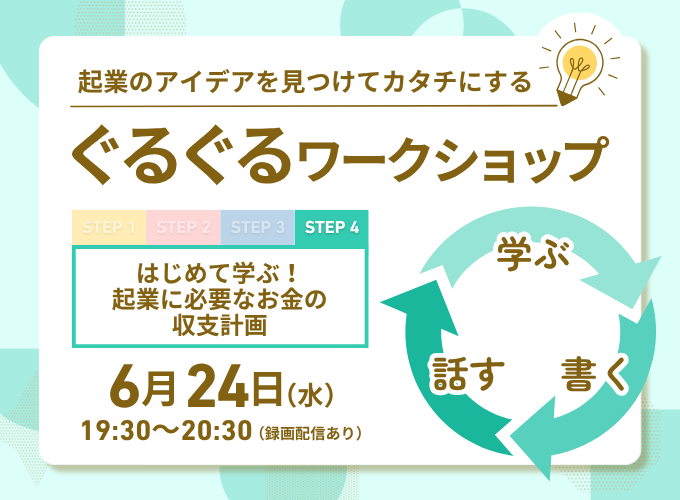 起業のアイデアを見つけてカタチにする

ぐるぐるワークショップ

STEP 1 STEP 2 STEP 3 STEP 4

はじめて学ぶ！
起業に必要なお金の
収支計画

6月24日（水）
19:30〜20:30（録画配信あり）

学ぶ

書く

話す